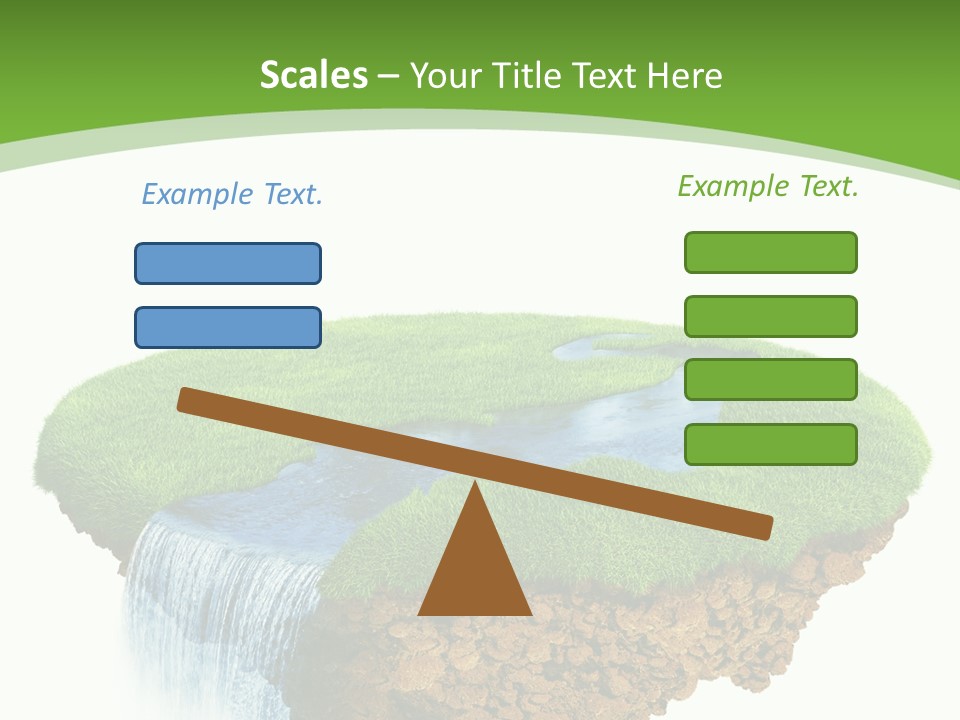 Scales – Your Title Text Here

Example Text.

Example Text.